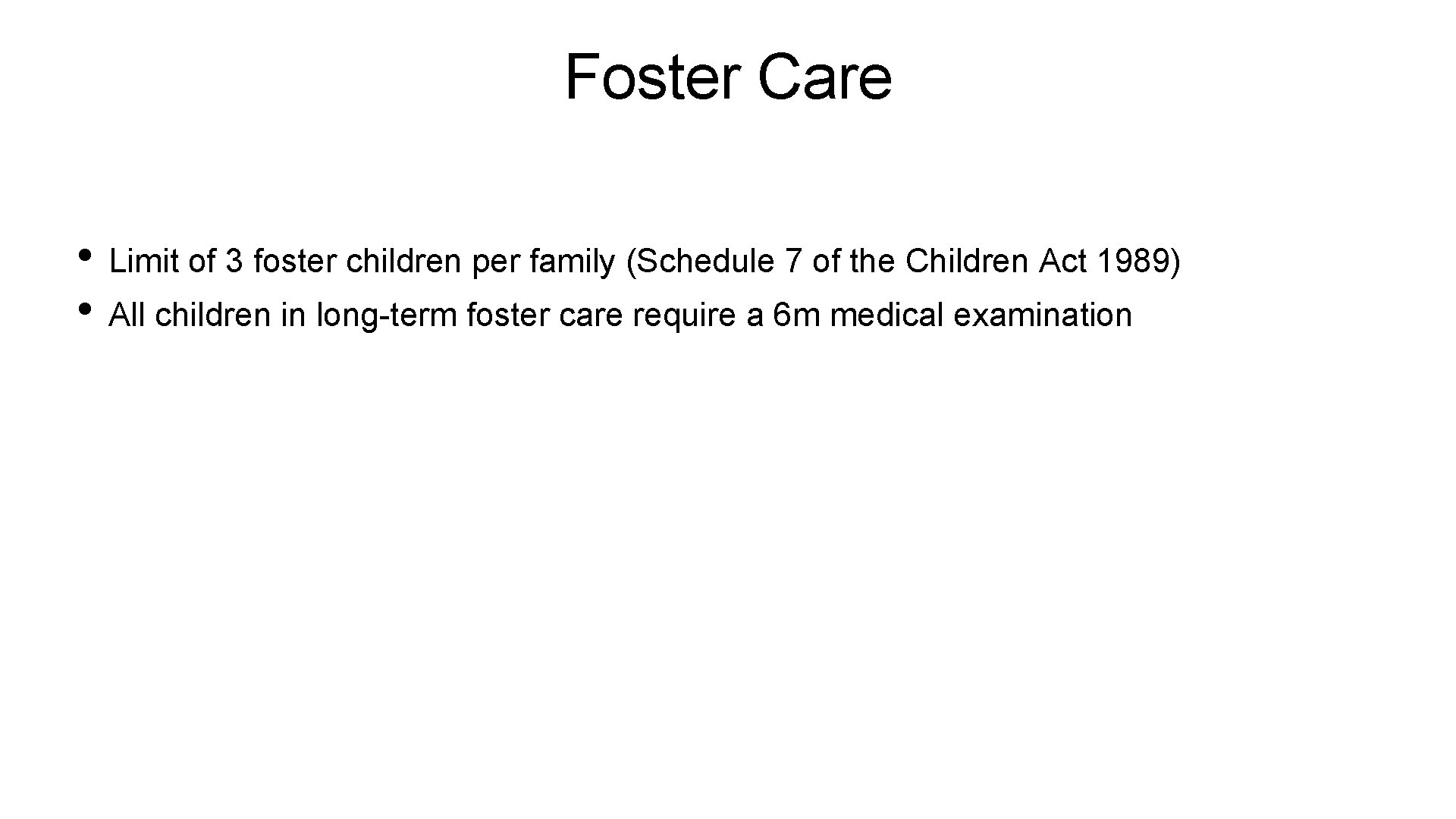 Foster Care

• Limit of 3 foster children per family (Schedule 7 of the Children Act 1989)
• All children in long-term foster care require a 6m medical examination